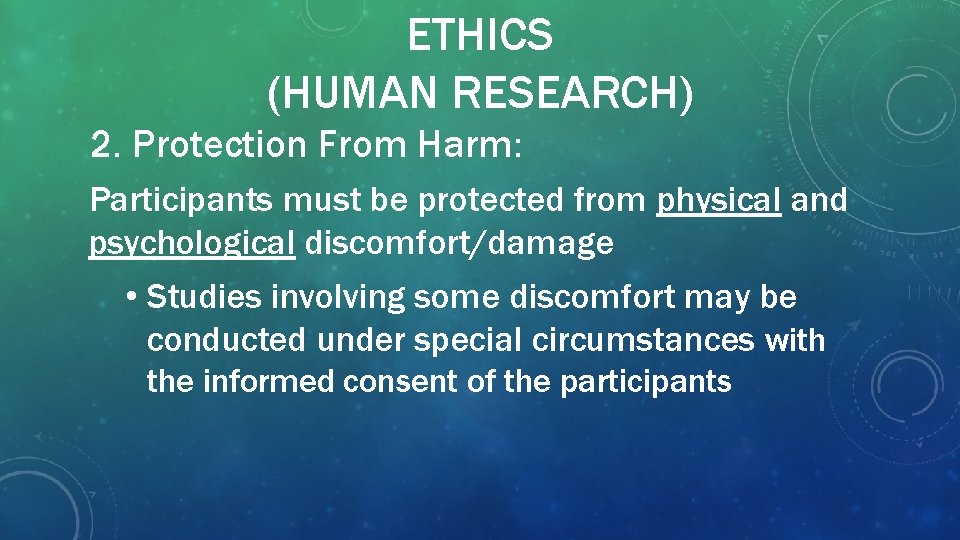 ETHICS
(HUMAN RESEARCH)

2. Protection From Harm:

Participants must be protected from physical and psychological discomfort/damage

• Studies involving some discomfort may be conducted under special circumstances with the informed consent of the participants